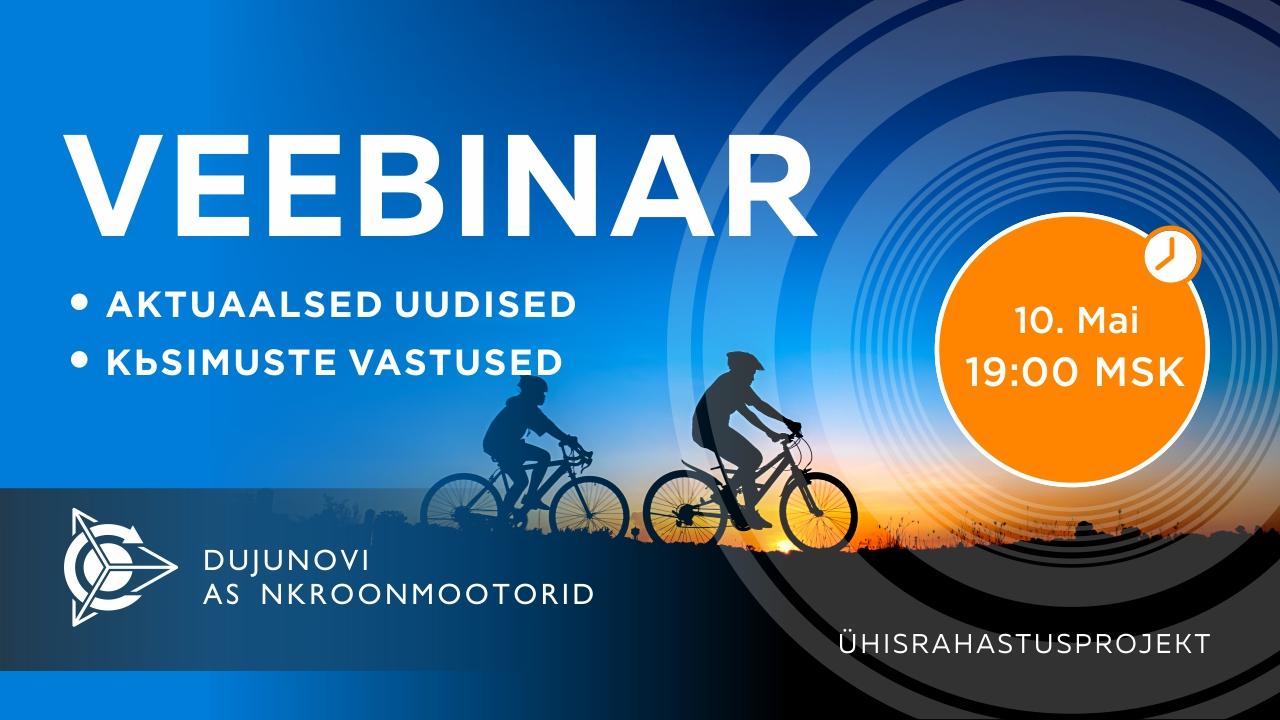 VEEBINAR

• AKTUAALSED UUDISED
• KЬSIMUSTE VASTUSED

10. Mai
19:00 MSK

DUJUNOVI
AS NKROONMOOTORID

ÜHISRAHASTUSPROJEKT